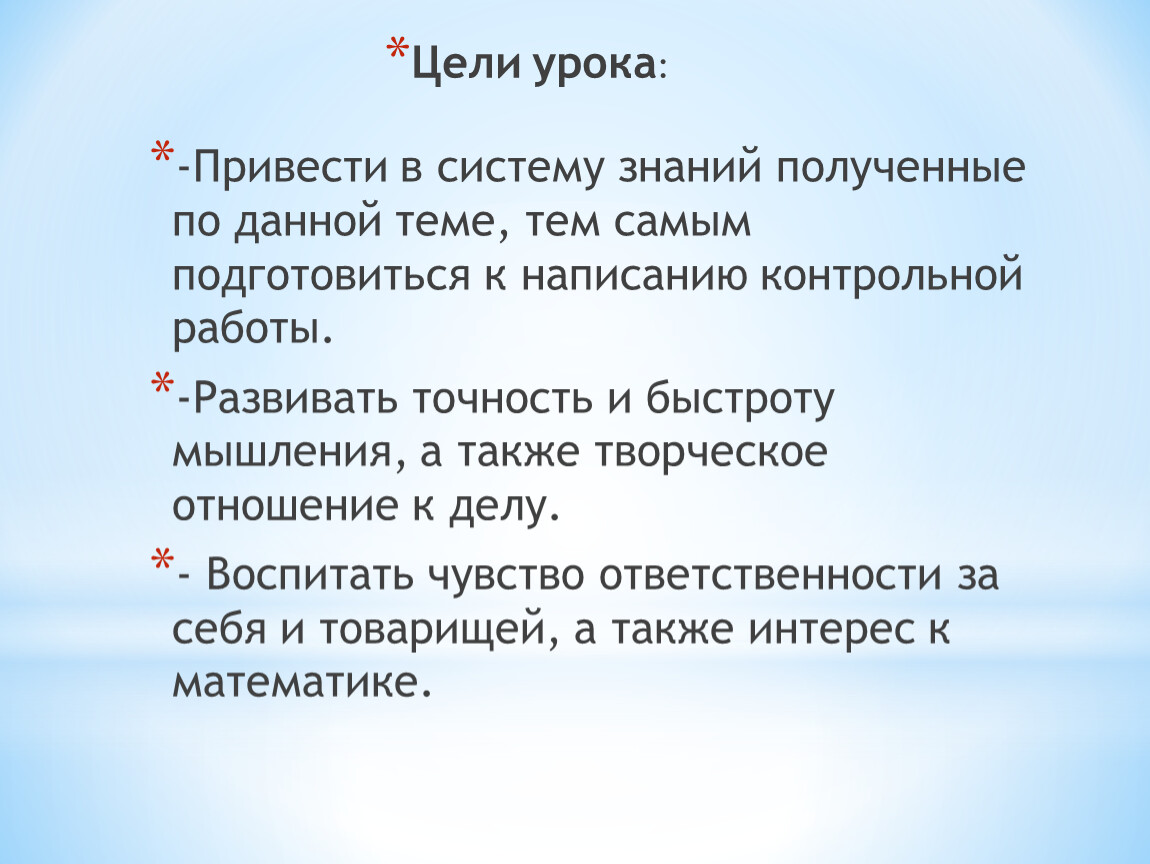 *Цели урока:

*-Привести в систему знаний полученные по данной теме, тем самым подготовиться к написанию контрольной работы.

*-Развивать точность и быстроту мышления, а также творческое отношение к делу.

*- Воспитать чувство ответственности за себя и товарищей, а также интерес к математике.